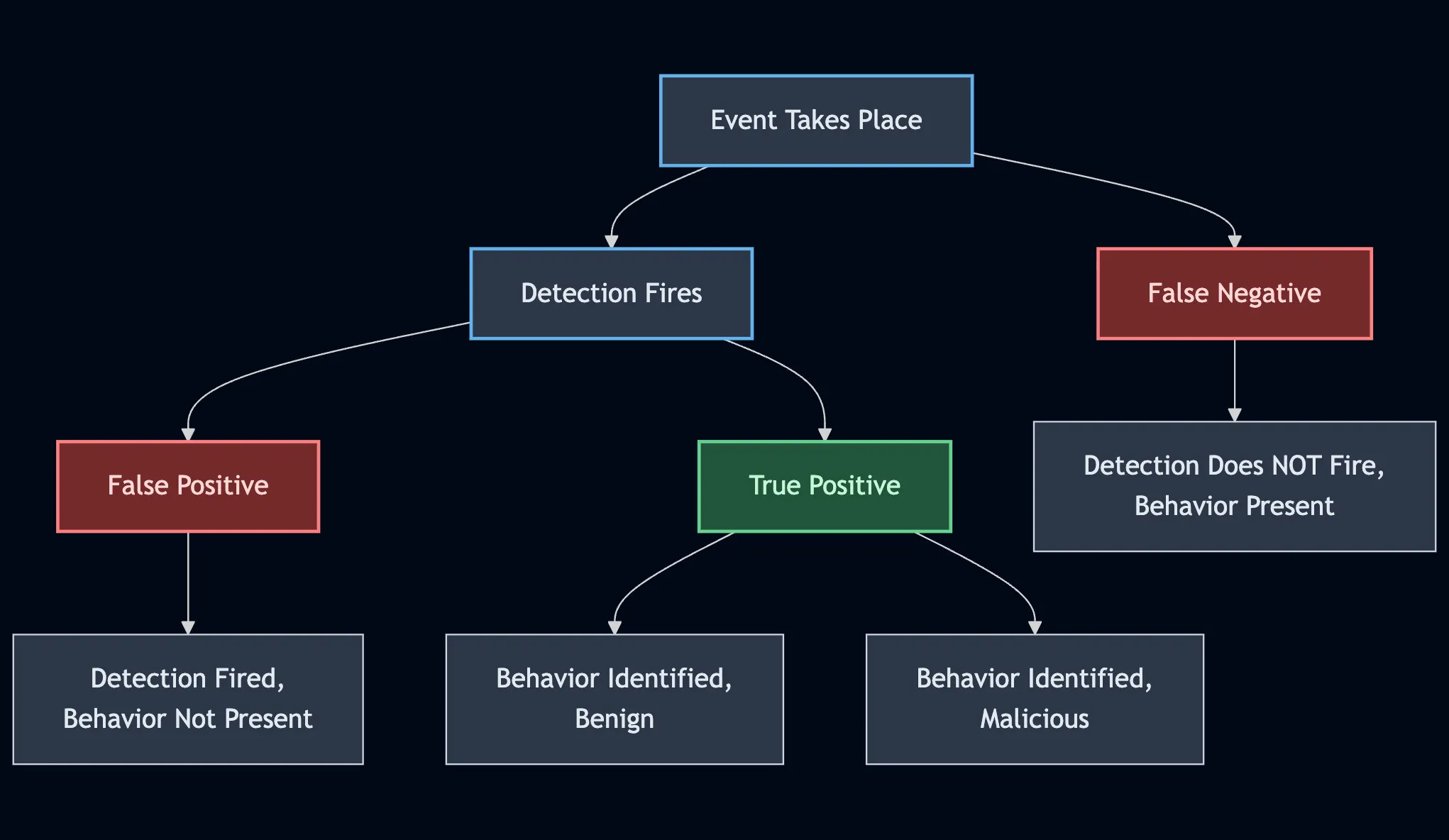 Event Takes Place

Detection Fires

False Negative

False Positive

True Positive

Detection Does NOT Fire, Behavior Present

Detection Fired, Behavior Not Present

Behavior Identified, Benign

Behavior Identified, Malicious